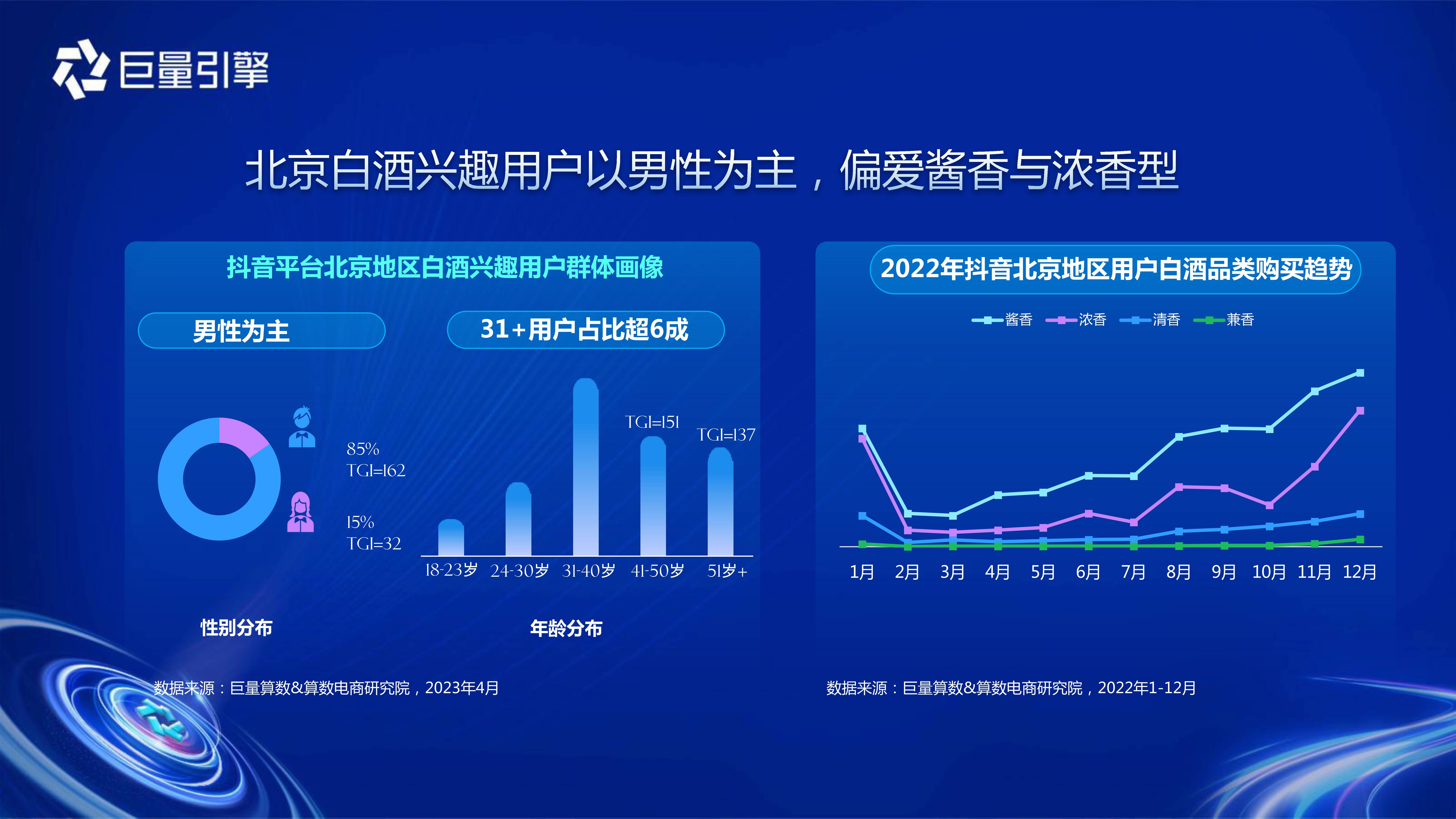 巨量引擎

北京白酒兴趣用户以男性为主，偏爱酱香与浓香型

抖音平台北京地区白酒兴趣用户群体画像

男性为主

31+用户占比超6成

85%
TGI=162

15%
TGI=32

TGI=151

TGI=137

18-23岁 24-30岁 31-40岁 41-50岁 51岁+

性别分布

年龄分布

数据来源：巨量算数&算数电商研究院，2023年4月

2022年抖音北京地区用户白酒品类购买趋势

酱香 浓香 清香 兼香

1月 2月 3月 4月 5月 6月 7月 8月 9月 10月 11月 12月

数据来源：巨量算数&算数电商研究院，2022年1-12月